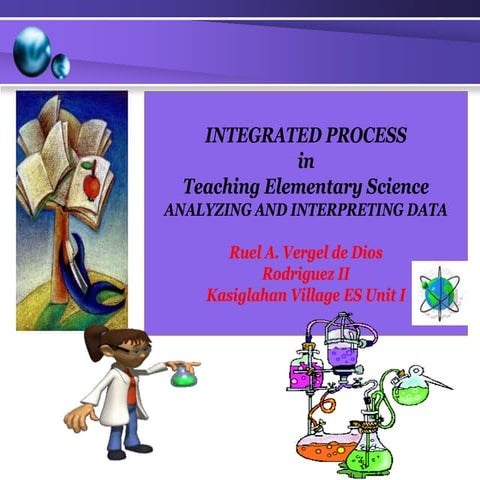 INTEGRATED PROCESS
in
Teaching Elementary Science
ANALYZING AND INTERPRETING DATA

Ruel A. Vergel de Dios
Rodriguez II
Kasiglahan Village ES Unit I